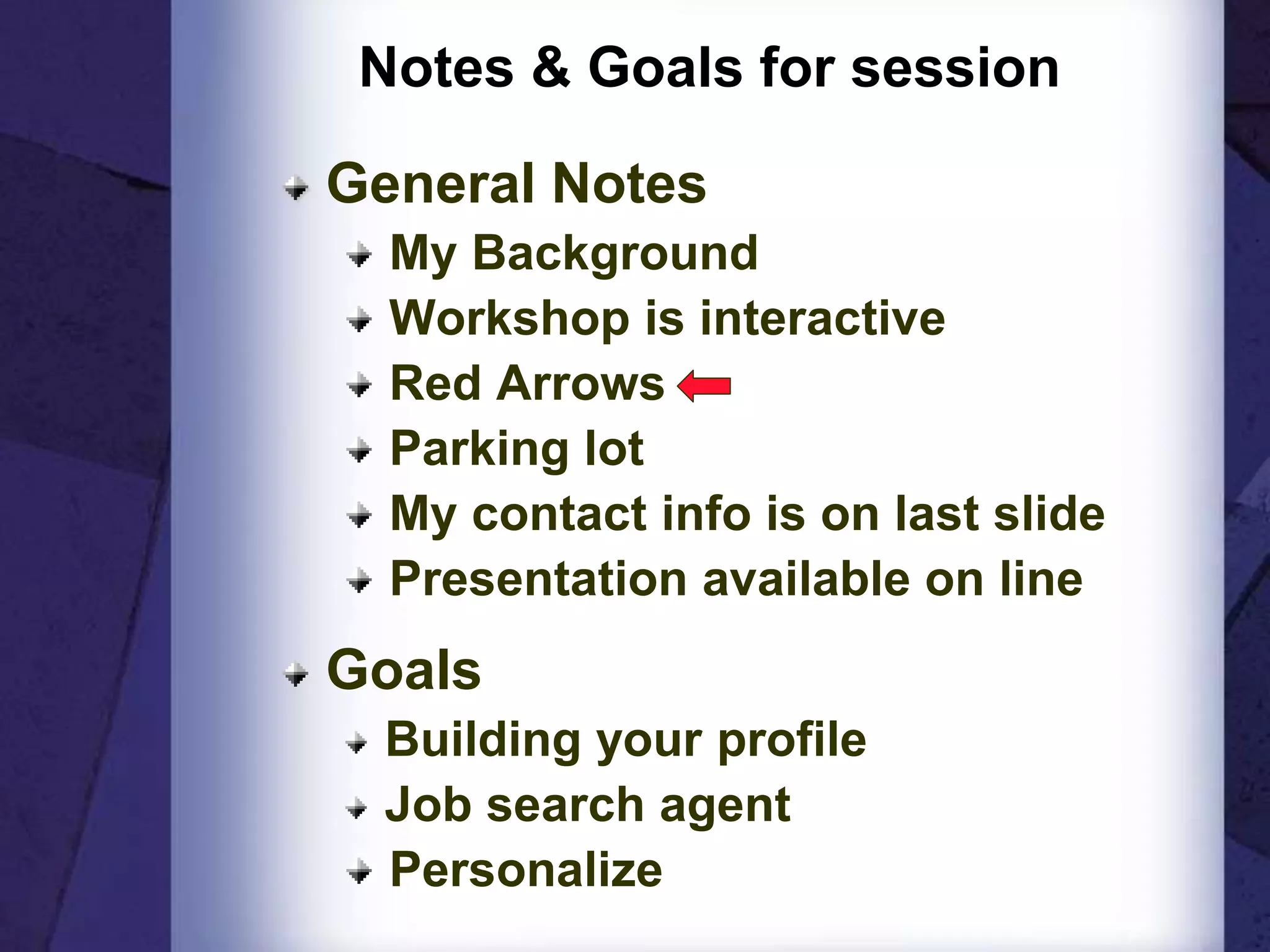 Notes & Goals for session

General Notes
My Background
Workshop is interactive
Red Arrows
Parking lot
My contact info is on last slide
Presentation available on line

Goals
Building your profile
Job search agent
Personalize